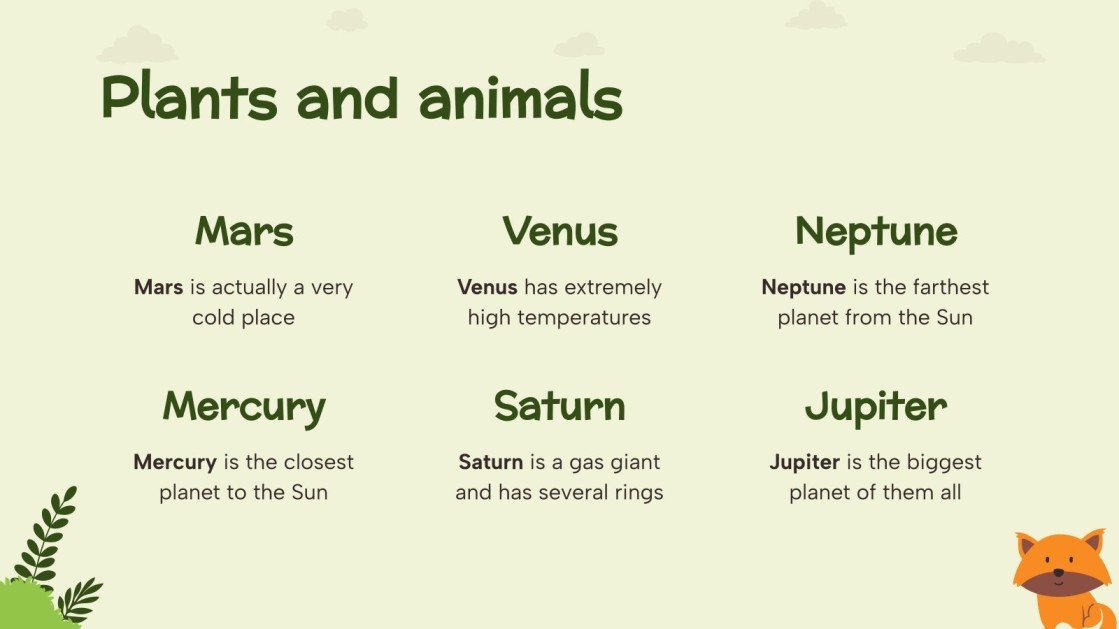 Plants and animals

Mars

Mars is actually a very cold place

Venus

Venus has extremely high temperatures

Neptune

Neptune is the farthest planet from the Sun

Mercury

Mercury is the closest planet to the Sun

Saturn

Saturn is a gas giant and has several rings

Jupiter

Jupiter is the biggest planet of them all